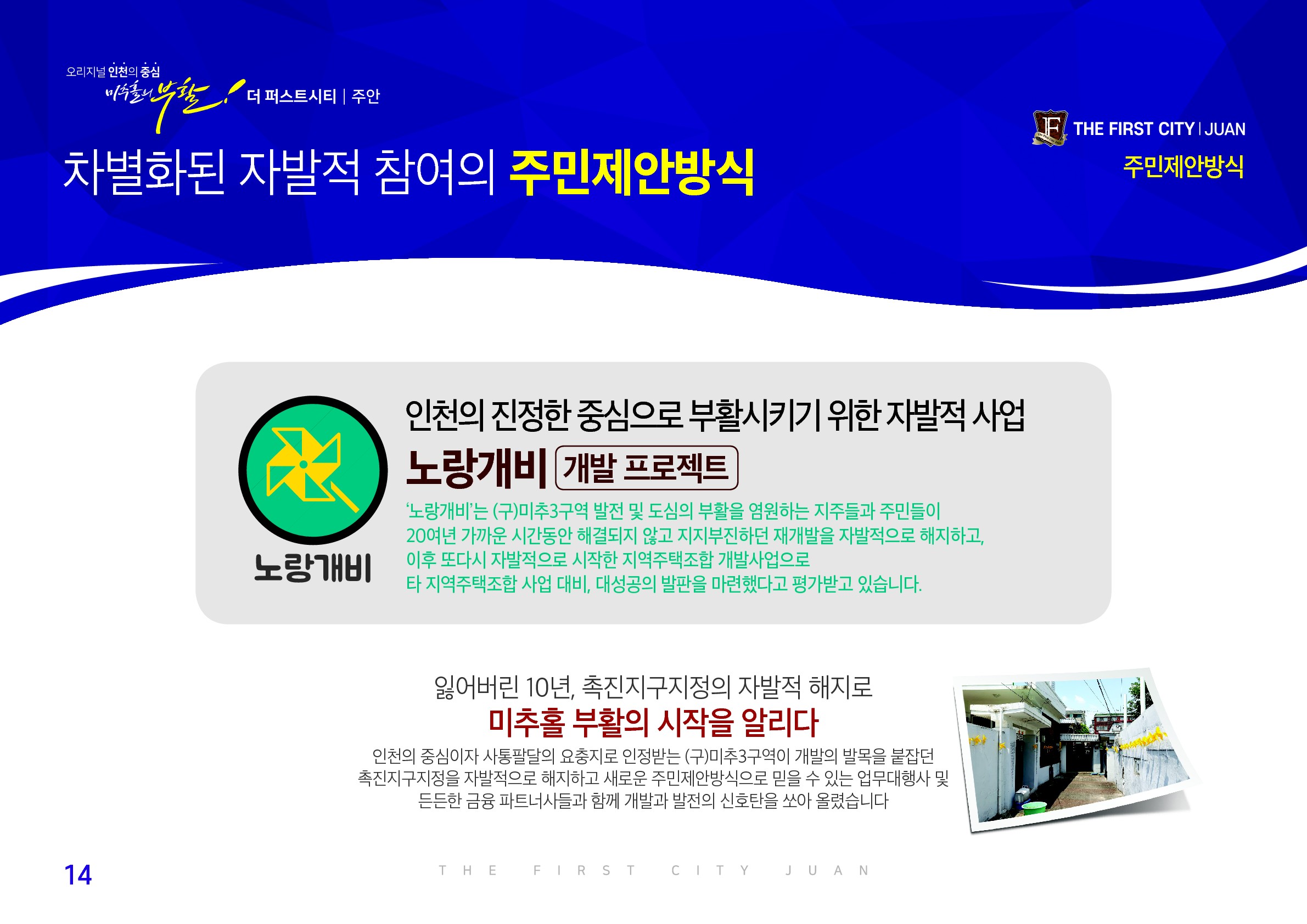 오리지널 인천의 중심
미추홀의 부활! 더 퍼스트시티 | 주안

차별화된 자발적 참여의 주민제안방식

F THE FIRST CITY | JUAN
주민제안방식

인천의 진정한 중심으로 부활시키기 위한 자발적 사업
노랑개비 개발 프로젝트

'노랑개비'는 (구)미추3구역 발전 및 도심의 부활을 염원하는 지주들과 주민들이 20여년 가까운 시간동안 해결되지 않고 지지부진하던 재개발을 자발적으로 해지하고, 이후 또다시 자발적으로 시작한 지역주택조합 개발사업으로 타 지역주택조합 사업 대비, 대성공의 발판을 마련했다고 평가받고 있습니다.

노랑개비

잃어버린 10년, 촉진지구지정의 자발적 해지로
미추홀 부활의 시작을 알리다

인천의 중심이자 사통팔달의 요충지로 인정받는 (구)미추3구역이 개발의 발목을 붙잡던 촉진지구지정을 자발적으로 해지하고 새로운 주민제안방식으로 믿을 수 있는 업무대행사 및 든든한 금융 파트너사들과 함께 개발과 발전의 신호탄을 쏘아 올렸습니다

14

THE FIRST CITY JUAN